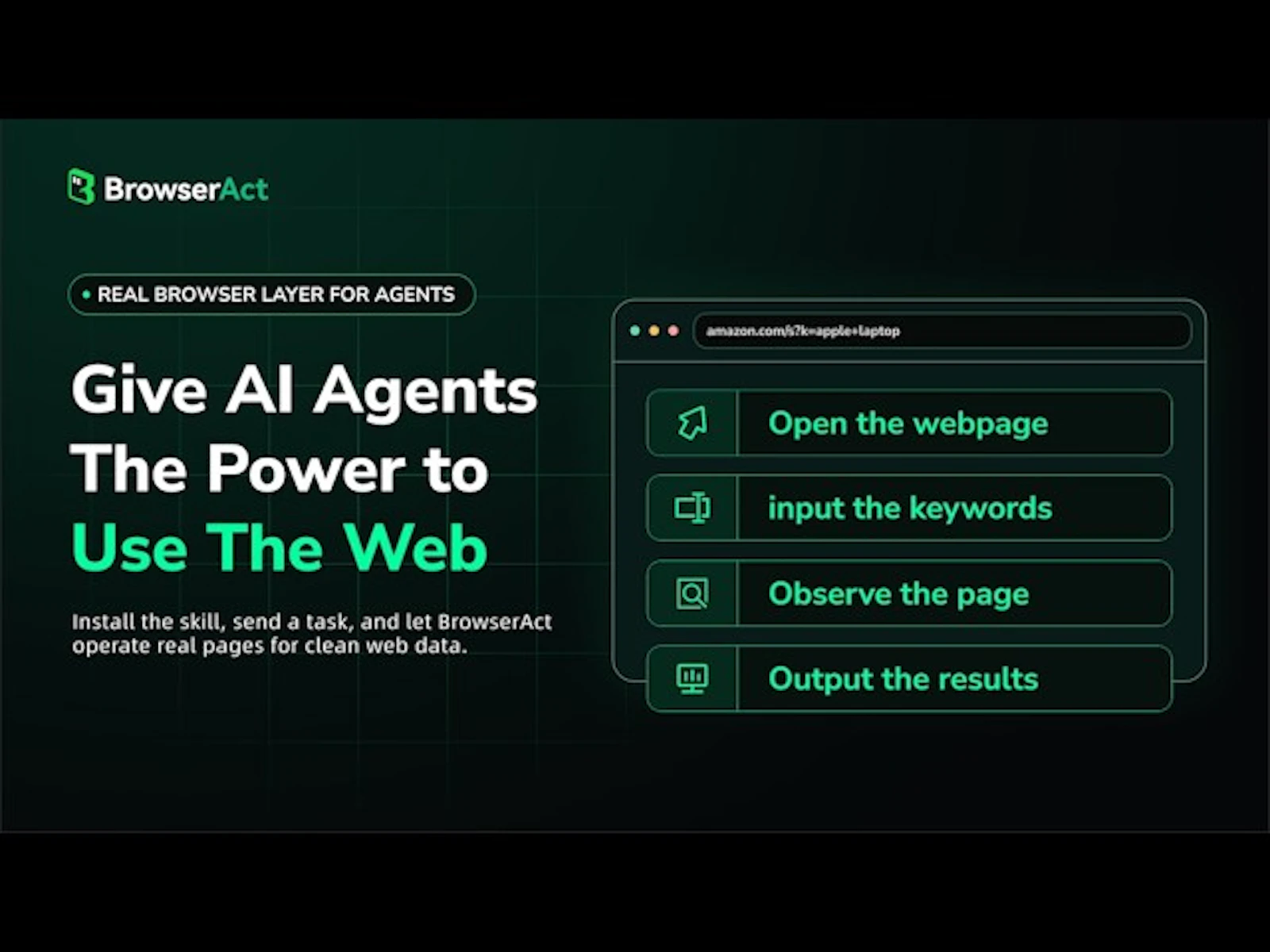 BrowserAct

REAL BROWSER LAYER FOR AGENTS

Give AI Agents The Power to Use The Web

Install the skill, send a task, and let BrowserAct operate real pages for clean web data.

amazon.com/s?k=apple+laptop

Open the webpage

input the keywords

Observe the page

Output the results